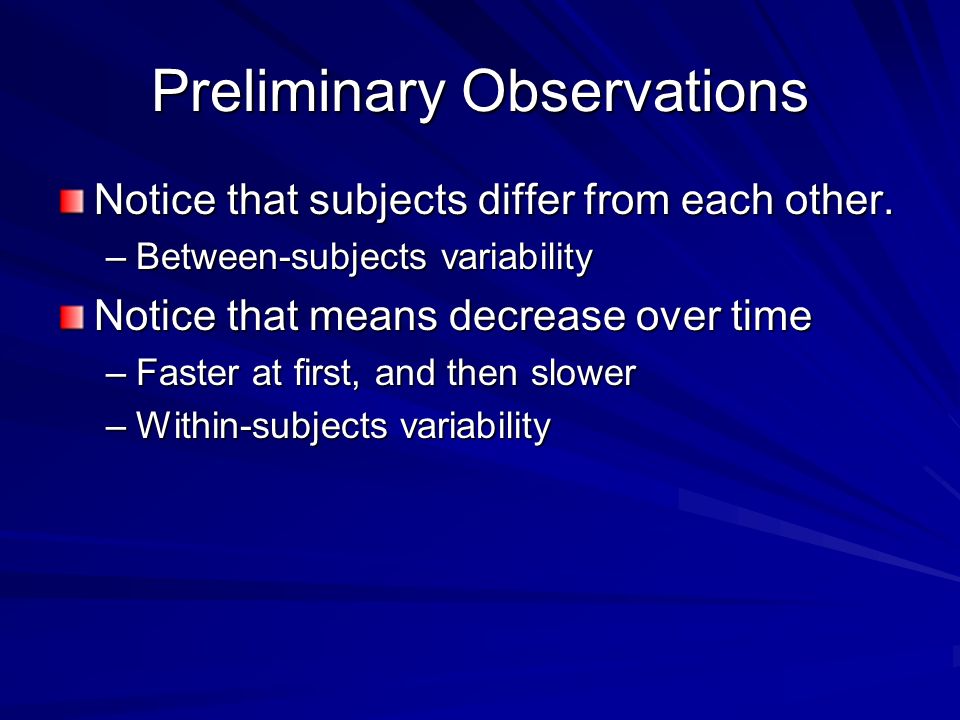 Preliminary Observations

Notice that subjects differ from each other.

– Between-subjects variability

Notice that means decrease over time

– Faster at first, and then slower

– Within-subjects variability